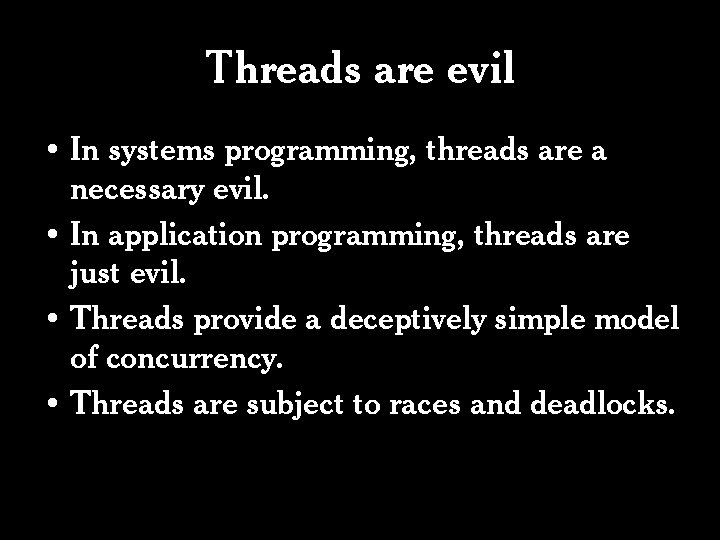 Threads are evil

• In systems programming, threads are a necessary evil.
• In application programming, threads are just evil.
• Threads provide a deceptively simple model of concurrency.
• Threads are subject to races and deadlocks.